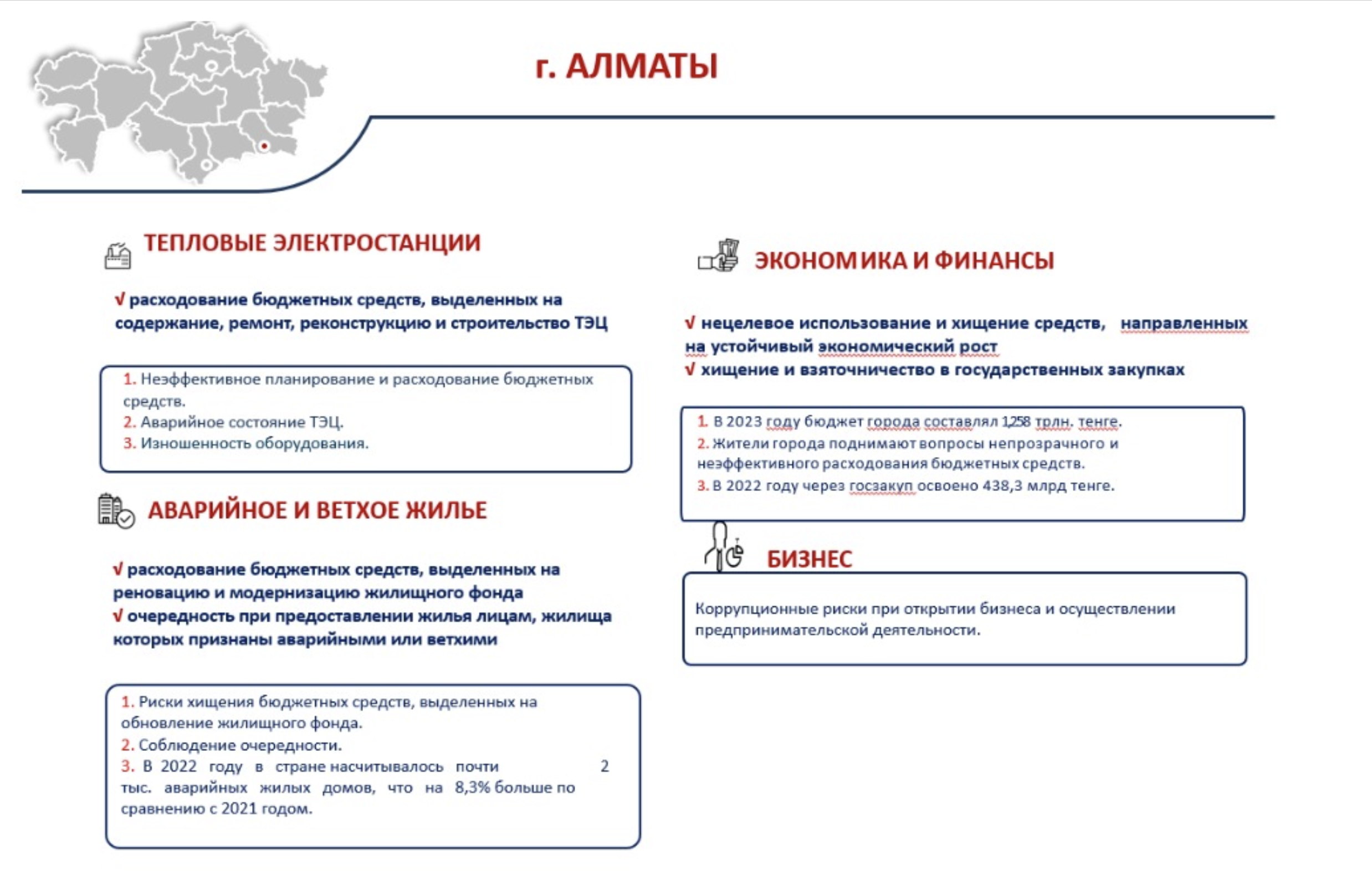 г. АЛМАТЫ

ТЕПЛОВЫЕ ЭЛЕКТРОСТАНЦИИ

√ расходование бюджетных средств, выделенных на содержание, ремонт, реконструкцию и строительство ТЭЦ

1. Неэффективное планирование и расходование бюджетных средств.
2. Аварийное состояние ТЭЦ.
3. Изношенность оборудования.

АВАРИЙНОЕ И ВЕТХОЕ ЖИЛЬЕ

√ расходование бюджетных средств, выделенных на реновацию и модернизацию жилищного фонда
√ очередность при предоставлении жилья лицам, жилища которых признаны аварийными или ветхими

1. Риски хищения бюджетных средств, выделенных на обновление жилищного фонда.
2. Соблюдение очередности.
3. В 2022 году в стране насчитывалось почти 2 тыс. аварийных жилых домов, что на 8,3% больше по сравнению с 2021 годом.

ЭКОНОМИКА И ФИНАНСЫ

√ нецелевое использование и хищение средств, направленных на устойчивый экономический рост
√ хищение и взяточничество в государственных закупках

1. В 2023 году бюджет города составлял 1,258 трлн. тенге.
2. Жители города поднимают вопросы непрозрачного и неэффективного расходования бюджетных средств.
3. В 2022 году через госзакуп освоено 438,3 млрд тенге.

БИЗНЕС

Коррупционные риски при открытии бизнеса и осуществлении предпринимательской деятельности.